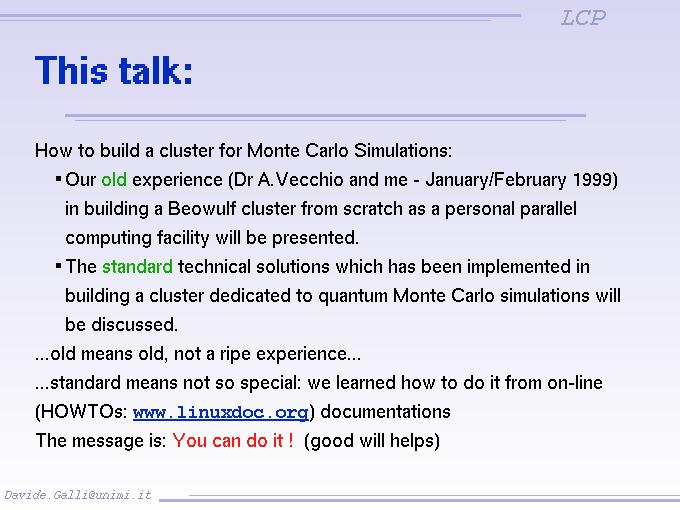 LCP

This talk:

How to build a cluster for Monte Carlo Simulations:

▪ Our old experience (Dr A.Vecchio and me - January/February 1999) in building a Beowulf cluster from scratch as a personal parallel computing facility will be presented.

▪ The standard technical solutions which has been implemented in building a cluster dedicated to quantum Monte Carlo simulations will be discussed.

...old means old, not a ripe experience...

...standard means not so special: we learned how to do it from on-line (HOWTOs: www.linuxdoc.org) documentations

The message is: You can do it ! (good will helps)

Davide.Galli@unimi.it